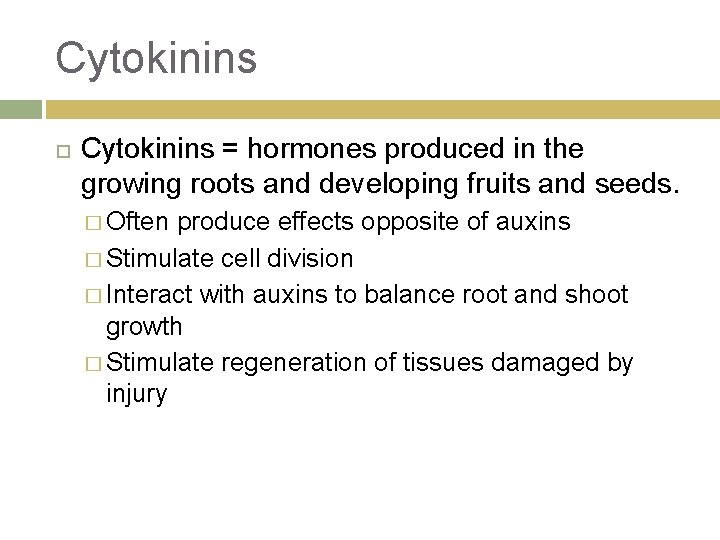 Cytokinins

Cytokinins = hormones produced in the growing roots and developing fruits and seeds.

Often produce effects opposite of auxins

Stimulate cell division

Interact with auxins to balance root and shoot growth

Stimulate regeneration of tissues damaged by injury